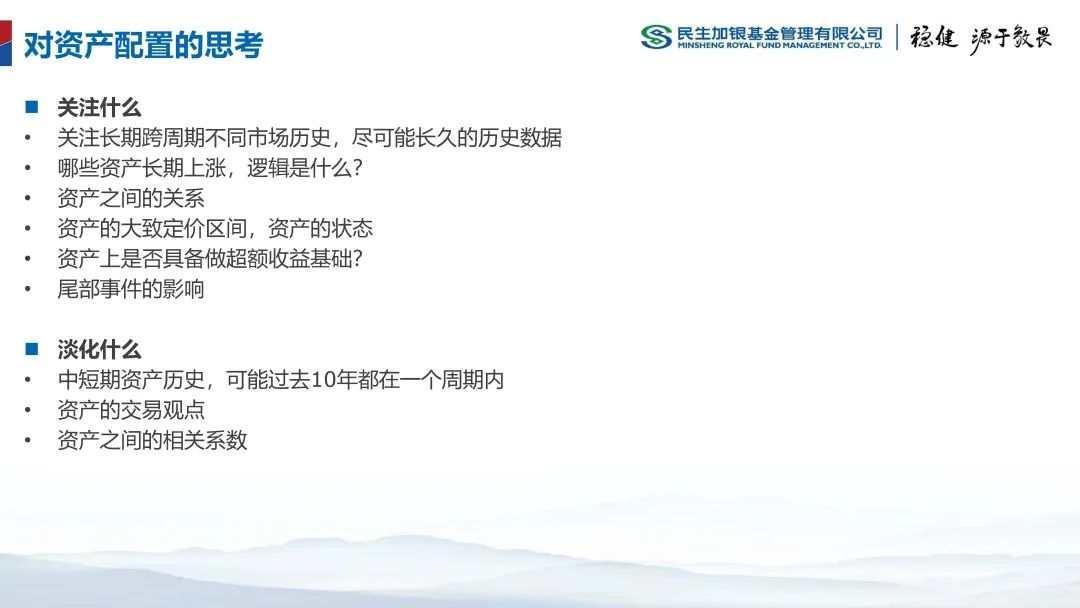 对资产配置的思考

民生加银基金管理有限公司
MINSHENG ROYAL FUND MANAGEMENT CO.,LTD.
稳健 源于敬畏

■ 关注什么
• 关注长期跨周期不同市场历史，尽可能长久的历史数据
• 哪些资产长期上涨，逻辑是什么？
• 资产之间的关系
• 资产的大致定价区间，资产的状态
• 资产上是否具备做超额收益基础？
• 尾部事件的影响

■ 淡化什么
• 中短期资产历史，可能过去10年都在一个周期内
• 资产的交易观点
• 资产之间的相关系数